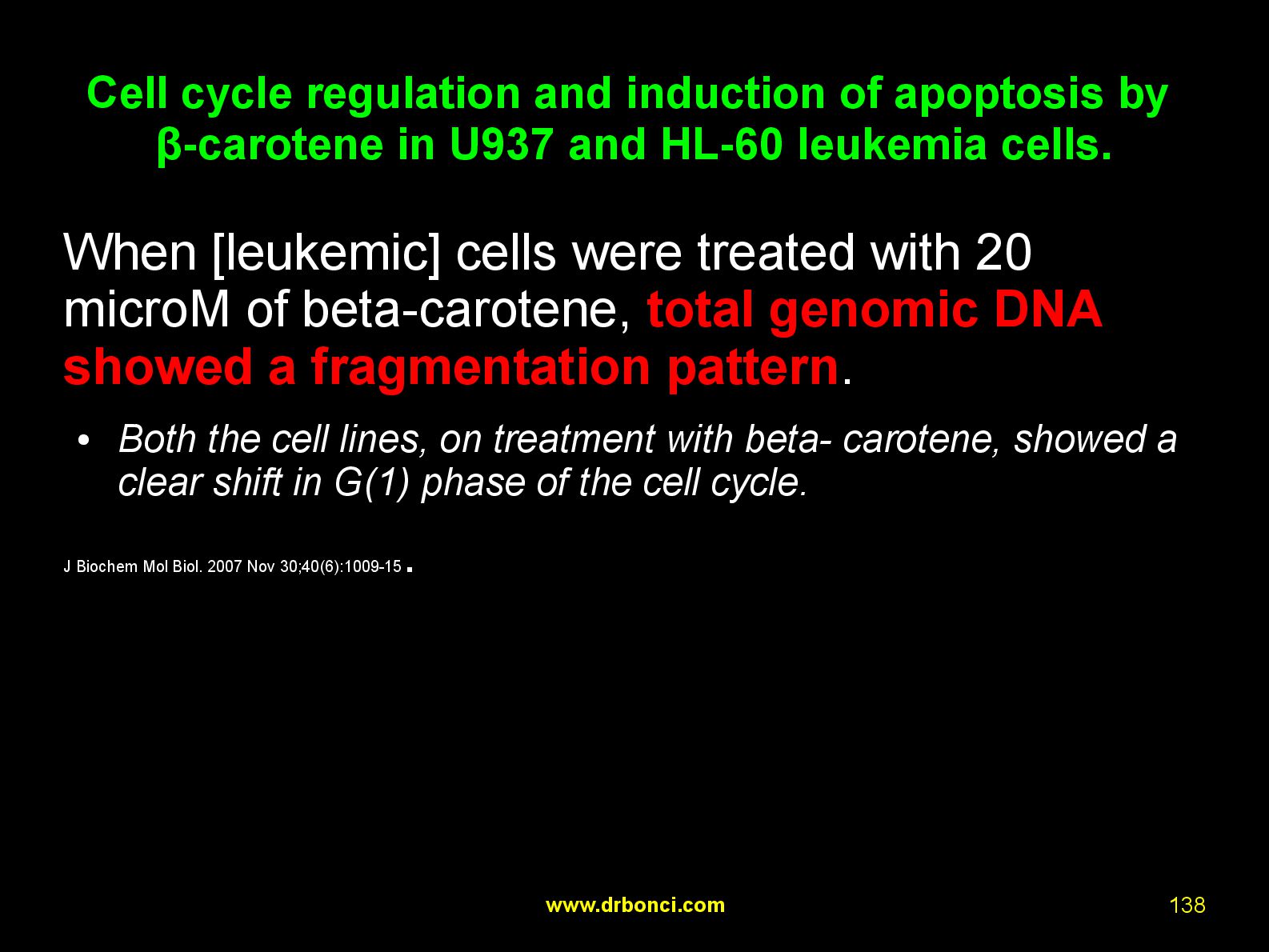 Cell cycle regulation and induction of apoptosis by β-carotene in U937 and HL-60 leukemia cells.

When [leukemic] cells were treated with 20 microM of beta-carotene, total genomic DNA showed a fragmentation pattern.

• Both the cell lines, on treatment with beta- carotene, showed a clear shift in G(1) phase of the cell cycle.

J Biochem Mol Biol. 2007 Nov 30;40(6):1009-15 .

www.drbonci.com

138